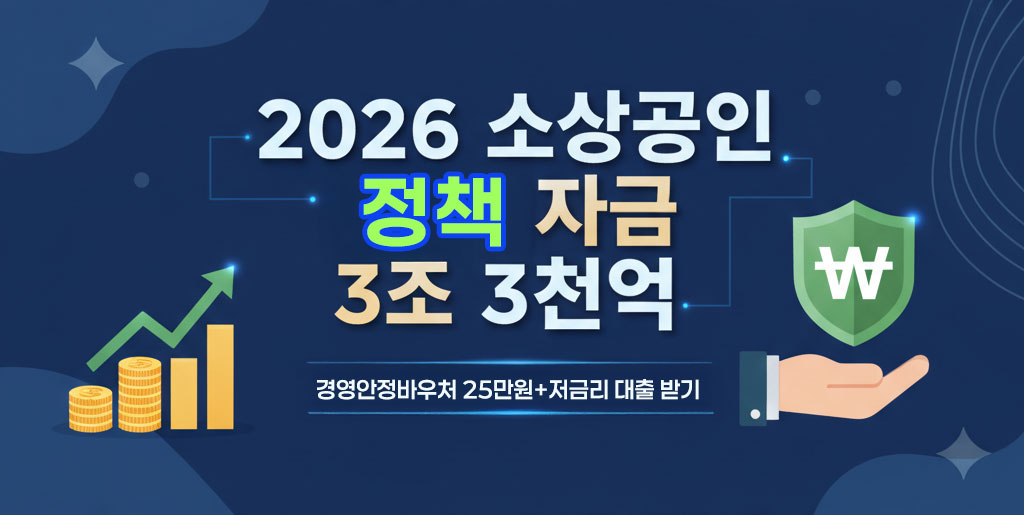 2026 소상공인
정책 자금
3조 3천억

경영안정바우처 25만원+저금리 대출 받기

₩